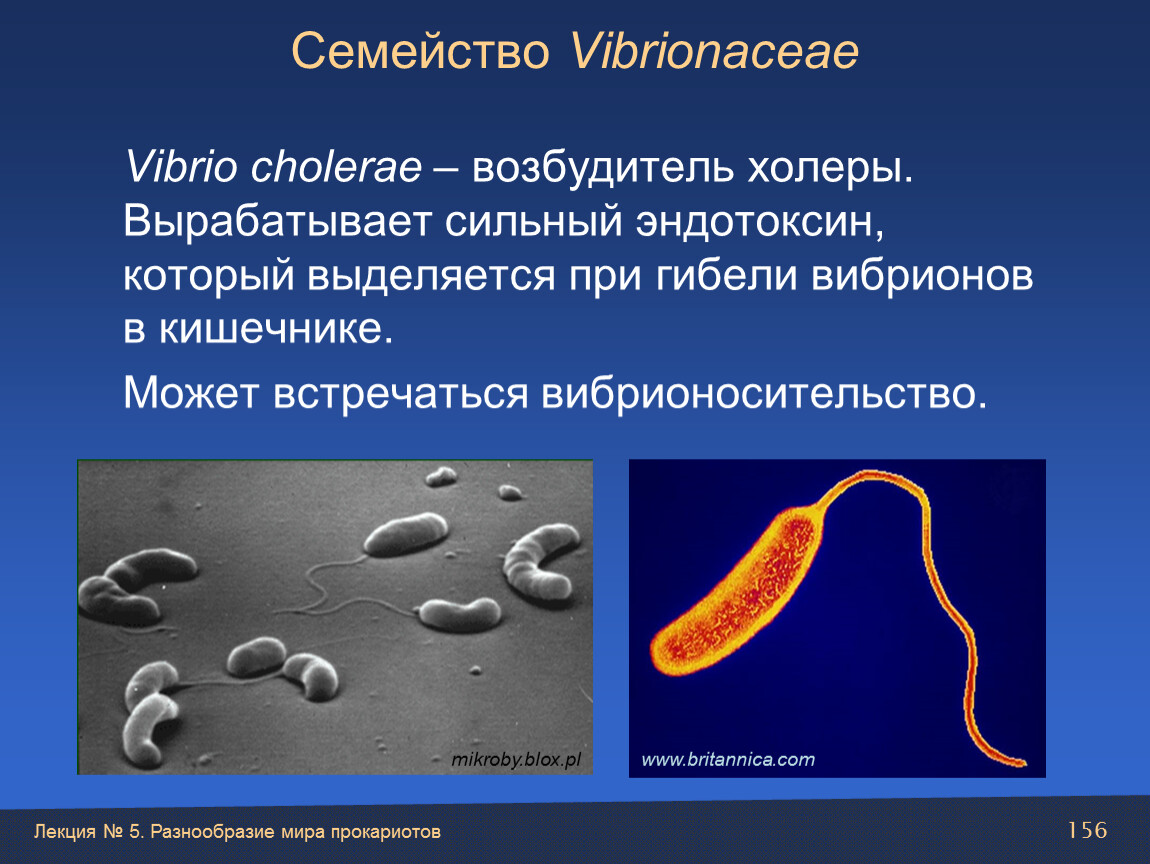 Семейство Vibrionaceae

Vibrio cholerae – возбудитель холеры. Вырабатывает сильный эндотоксин, который выделяется при гибели вибрионов в кишечнике.

Может встречаться вибрионосительство.

mikroby.blox.pl

www.britannica.com

Лекция № 5. Разнообразие мира прокариотов

156